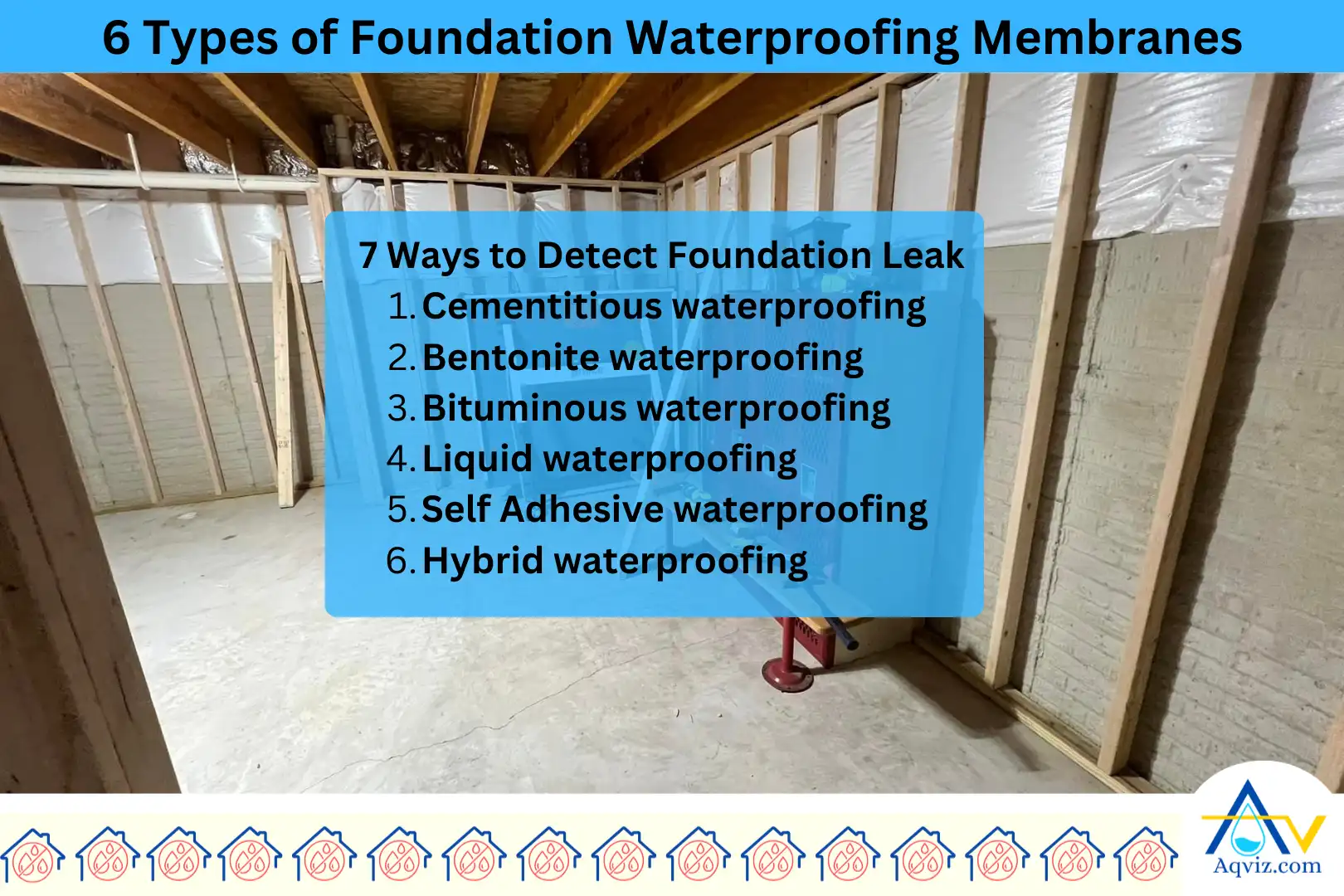 6 Types of Foundation Waterproofing Membranes

7 Ways to Detect Foundation Leak
1. Cementitious waterproofing
2. Bentonite waterproofing
3. Bituminous waterproofing
4. Liquid waterproofing
5. Self Adhesive waterproofing
6. Hybrid waterproofing

Aqviz.com